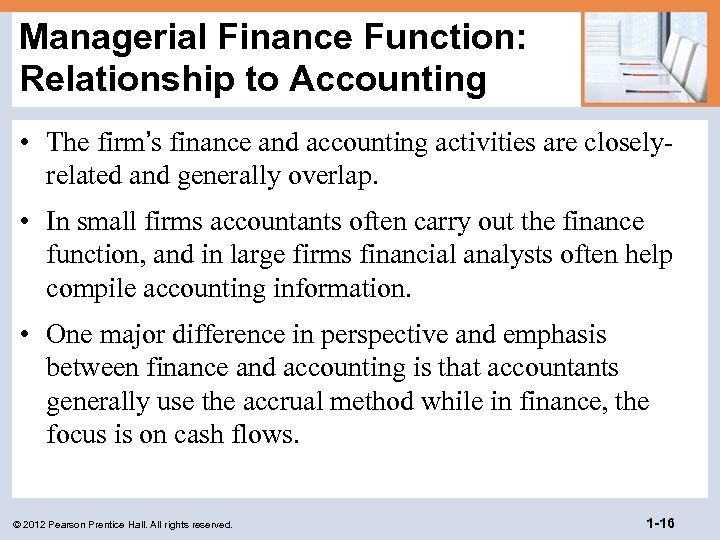 Managerial Finance Function: Relationship to Accounting

• The firm's finance and accounting activities are closely-related and generally overlap.

• In small firms accountants often carry out the finance function, and in large firms financial analysts often help compile accounting information.

• One major difference in perspective and emphasis between finance and accounting is that accountants generally use the accrual method while in finance, the focus is on cash flows.

© 2012 Pearson Prentice Hall. All rights reserved.

1-16